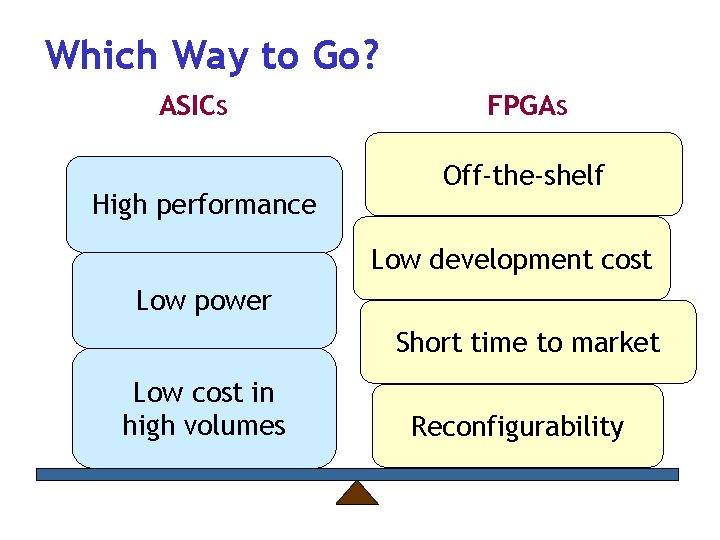 Which Way to Go?

ASICs

High performance

Low power

Low cost in high volumes

FPGAs

Off-the-shelf

Low development cost

Short time to market

Reconfigurability